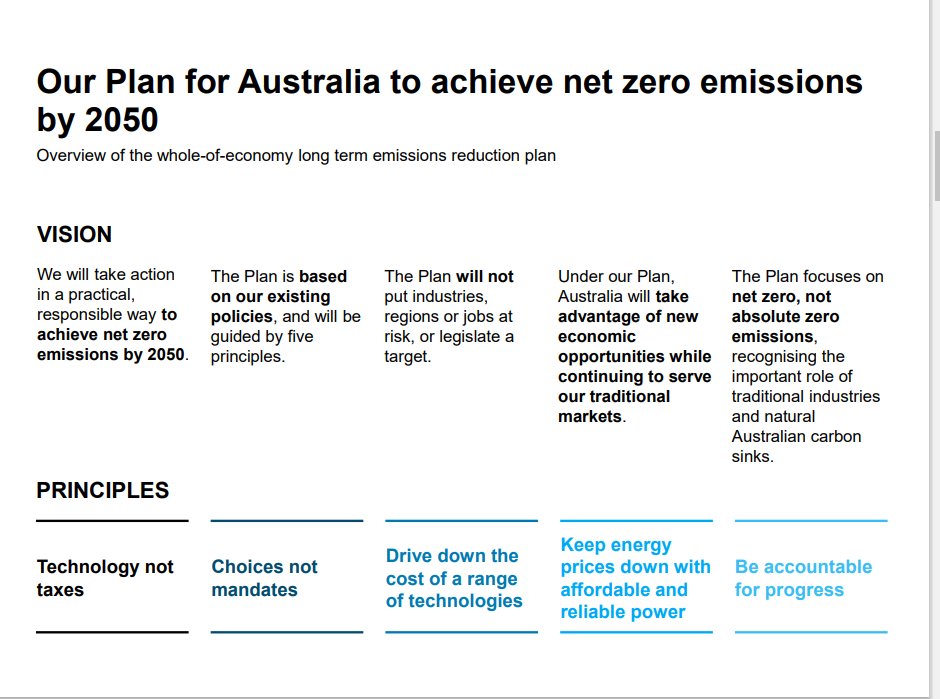 Our Plan for Australia to achieve net zero emissions by 2050

Overview of the whole-of-economy long term emissions reduction plan

VISION

We will take action in a practical, responsible way to achieve net zero emissions by 2050.

The Plan is based on our existing policies, and will be guided by five principles.

The Plan will not put industries, regions or jobs at risk, or legislate a target.

Under our Plan, Australia will take advantage of new economic opportunities while continuing to serve our traditional markets.

The Plan focuses on net zero, not absolute zero emissions, recognising the important role of traditional industries and natural Australian carbon sinks.

PRINCIPLES

Technology not taxes

Choices not mandates

Drive down the cost of a range of technologies

Keep energy prices down with affordable and reliable power

Be accountable for progress